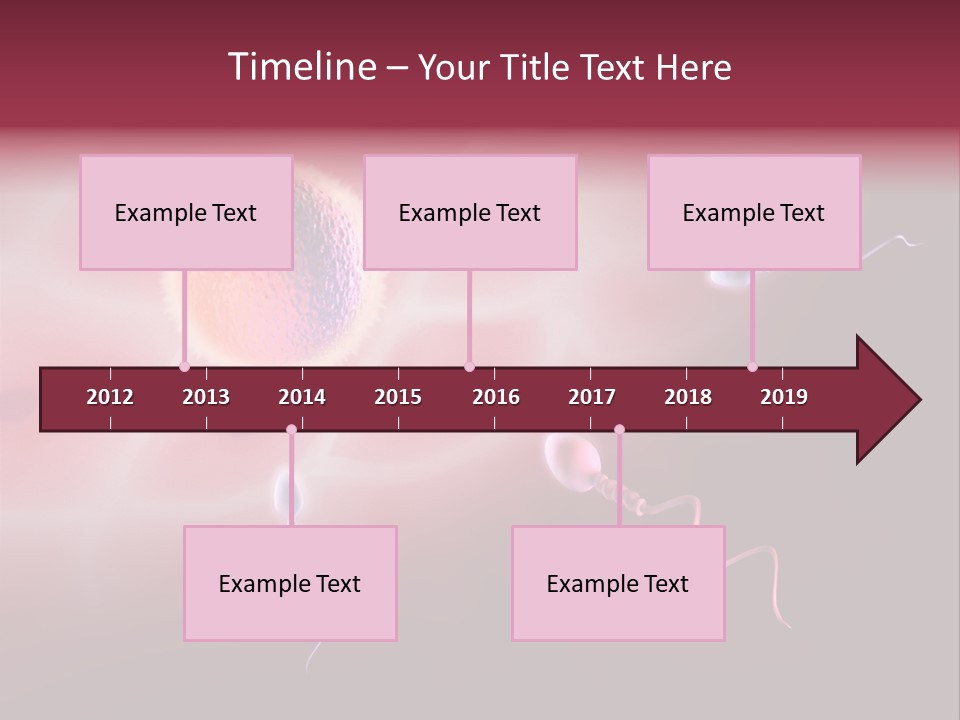 Timeline – Your Title Text Here

Example Text

Example Text

Example Text

2012 2013 2014 2015 2016 2017 2018 2019

Example Text

Example Text